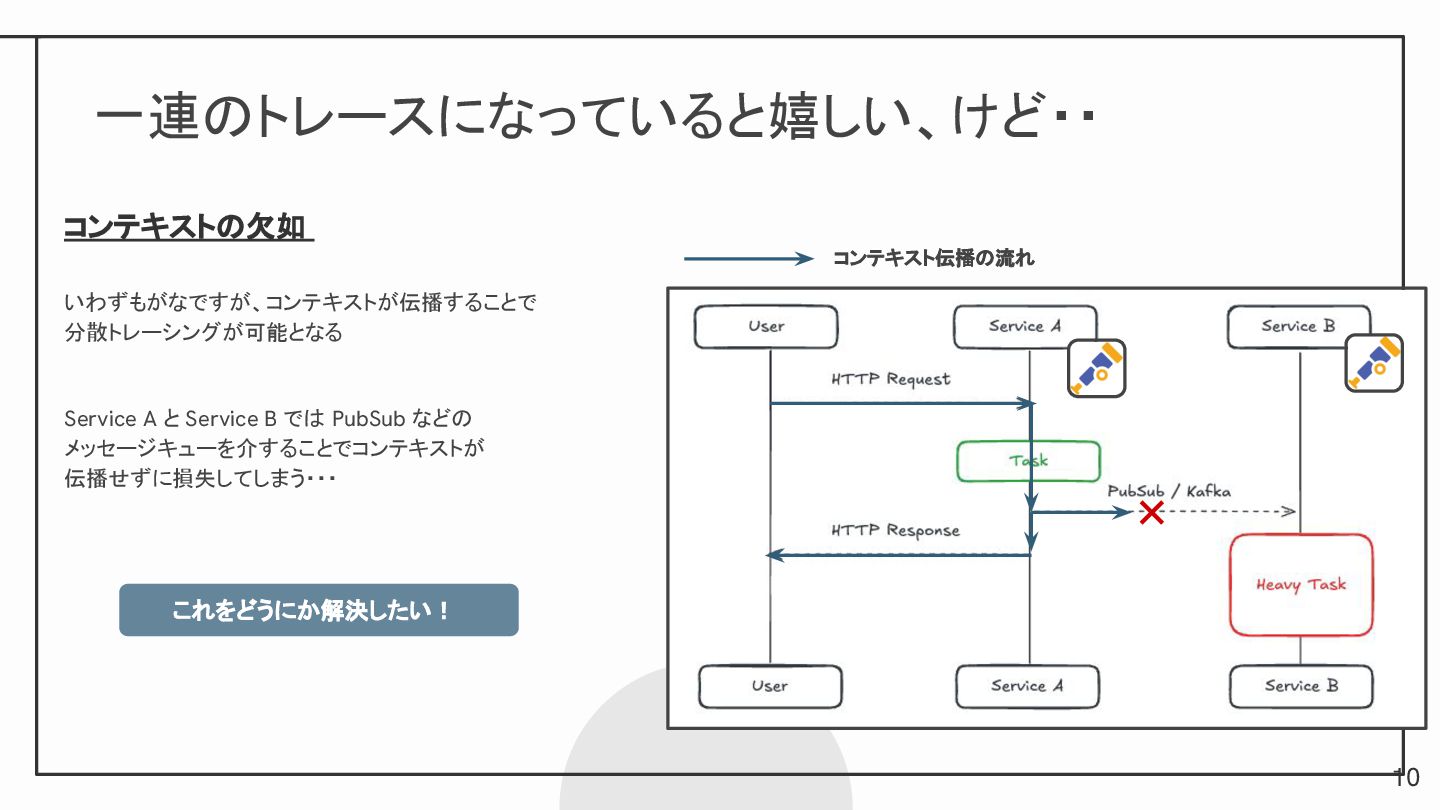 一連のトレースになっていると嬉しい、けど･･

コンテキストの欠如

いわずもがなですが、コンテキストが伝播することで分散トレーシングが可能となる

Service A と Service B では PubSub などのメッセージキューを介することでコンテキストが伝播せずに損失してしまう･･･

これをどうにか解決したい！

コンテキスト伝播の流れ

User
Service A
Service B
HTTP Request
Task
PubSub / Kafka
HTTP Response
Heavy Task
User
Service A
Service B

10